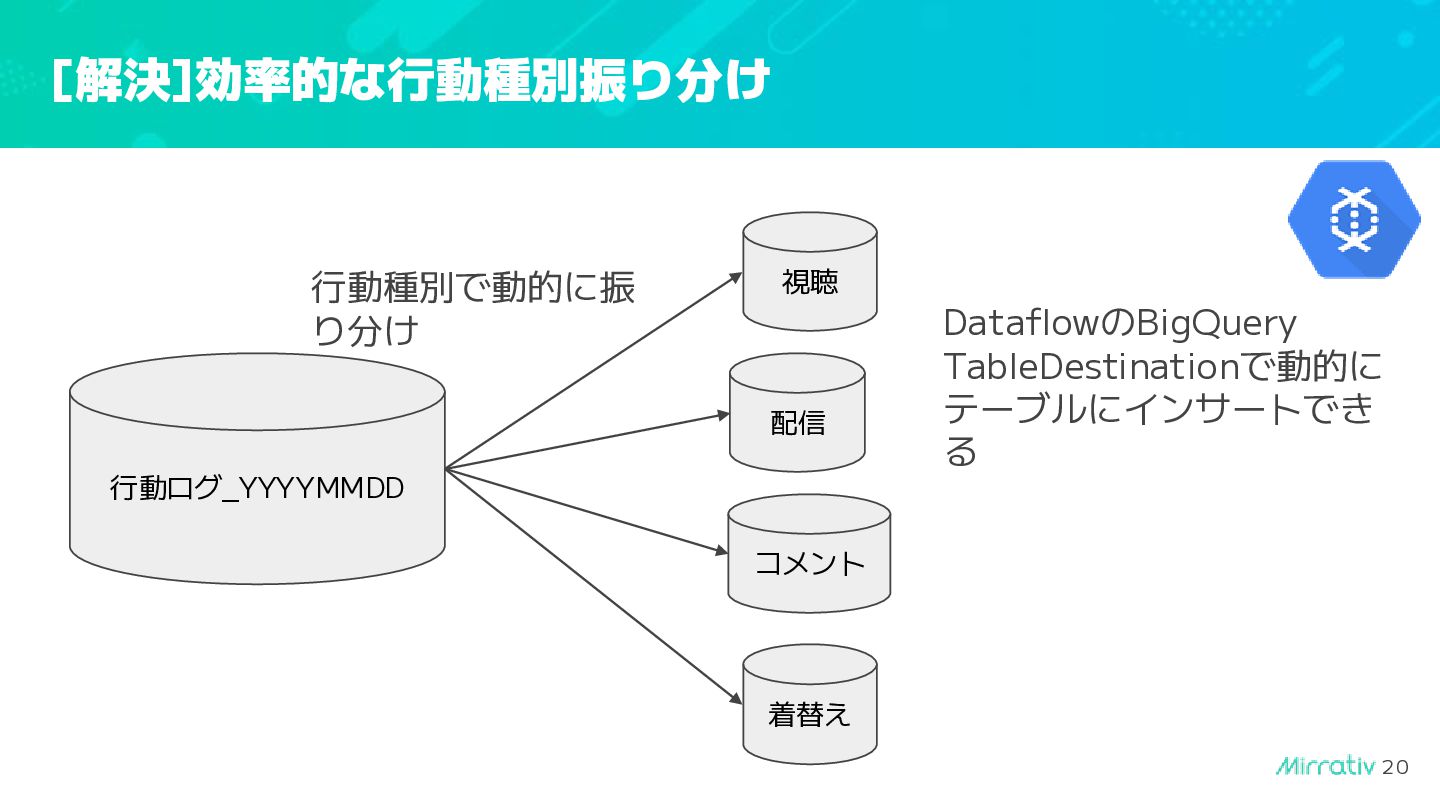 [解決]効率的な行動種別振り分け

行動種別で動的に振り分け

行動ログ_YYYYMMDD

視聴

配信

コメント

着替え

DataflowのBigQuery TableDestinationで動的にテーブルにインサートできる

Mirrativ 20